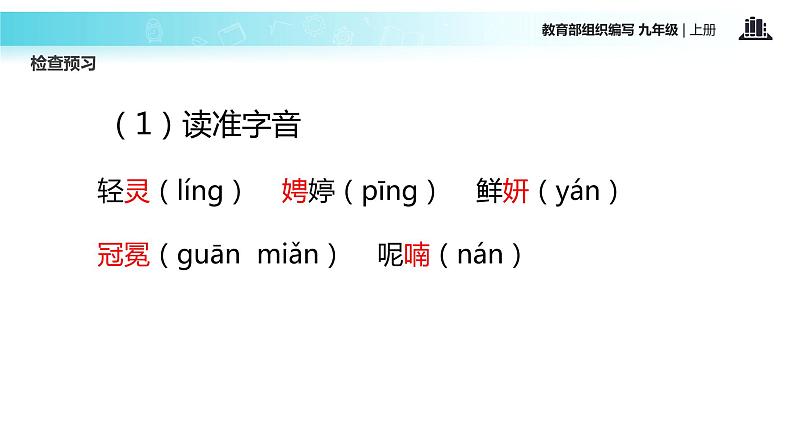 教育部组织编写 九年级 | 上册

检查预习

（1）读准字音

轻灵（líng） 娉婷（pīng） 鲜妍（yán）

冠冕（guān miǎn） 呢喃（nán）